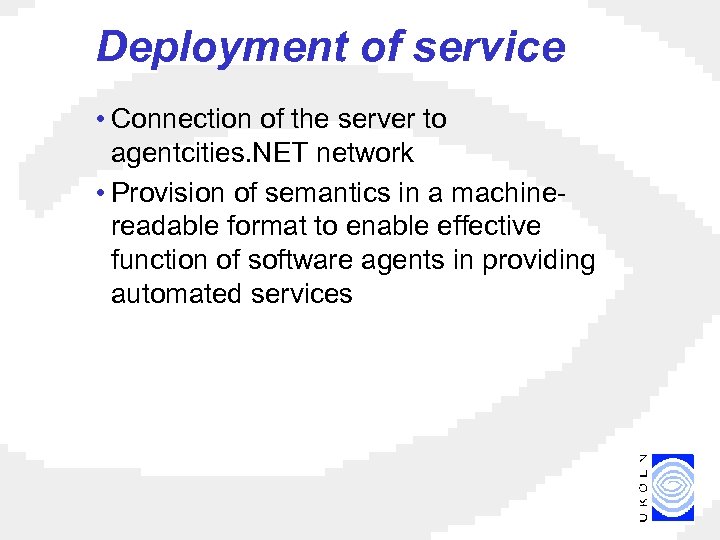 Deployment of service

• Connection of the server to agentcities.NET network

• Provision of semantics in a machine-readable format to enable effective function of software agents in providing automated services

UKOLN